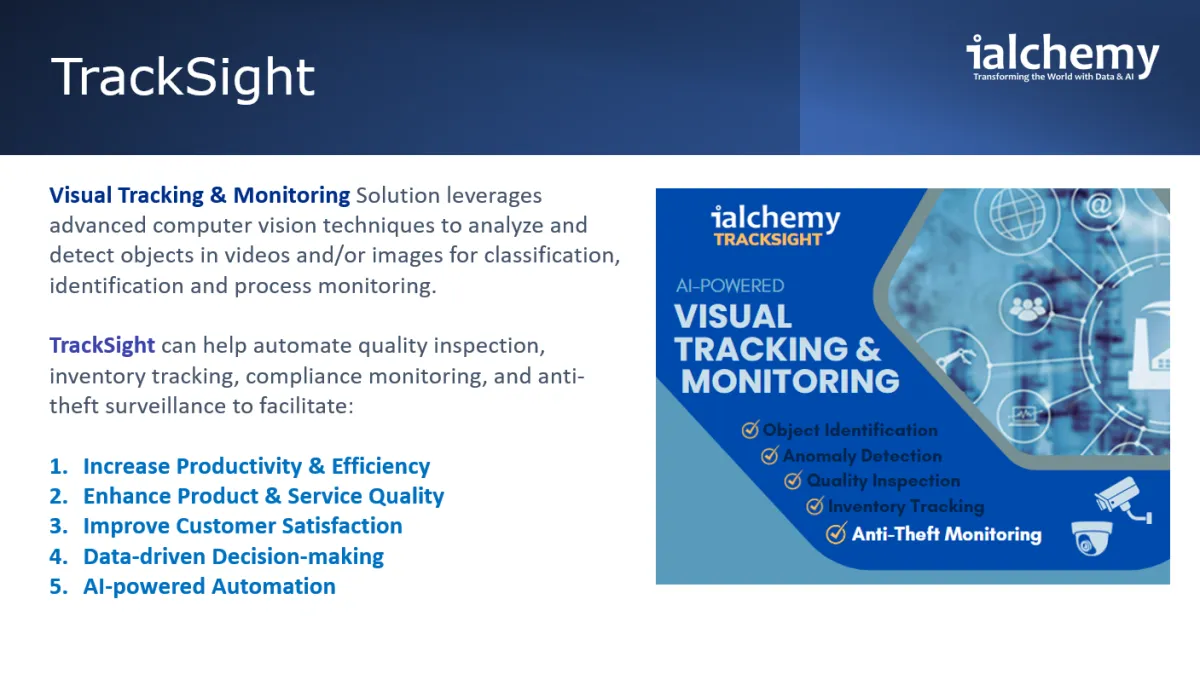 TrackSight

ialchemy
Transforming the World with Data & AI

Visual Tracking & Monitoring Solution leverages advanced computer vision techniques to analyze and detect objects in videos and/or images for classification, identification and process monitoring.

TrackSight can help automate quality inspection, inventory tracking, compliance monitoring, and anti-theft surveillance to facilitate:

1. Increase Productivity & Efficiency
2. Enhance Product & Service Quality
3. Improve Customer Satisfaction
4. Data-driven Decision-making
5. AI-powered Automation

ialchemy
TRACKSIGHT

AI-POWERED
VISUAL TRACKING & MONITORING

Object Identification
Anomaly Detection
Quality Inspection
Inventory Tracking
Anti-Theft Monitoring